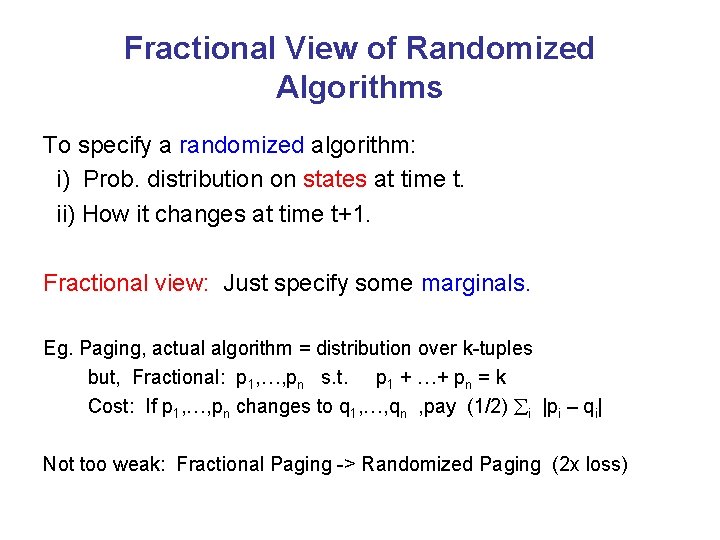 Fractional View of Randomized Algorithms

To specify a randomized algorithm:
i) Prob. distribution on states at time t.
ii) How it changes at time t+1.

Fractional view: Just specify some marginals.

Eg. Paging, actual algorithm = distribution over k-tuples
but, Fractional: $p_1,\ldots,p_n$ s.t. $p_1 + \ldots + p_n = k$
Cost: If $p_1,\ldots,p_n$ changes to $q_1,\ldots,q_n$ ,pay $(1/2) \sum_i |p_i - q_i|$

Not too weak: Fractional Paging -> Randomized Paging (2x loss)